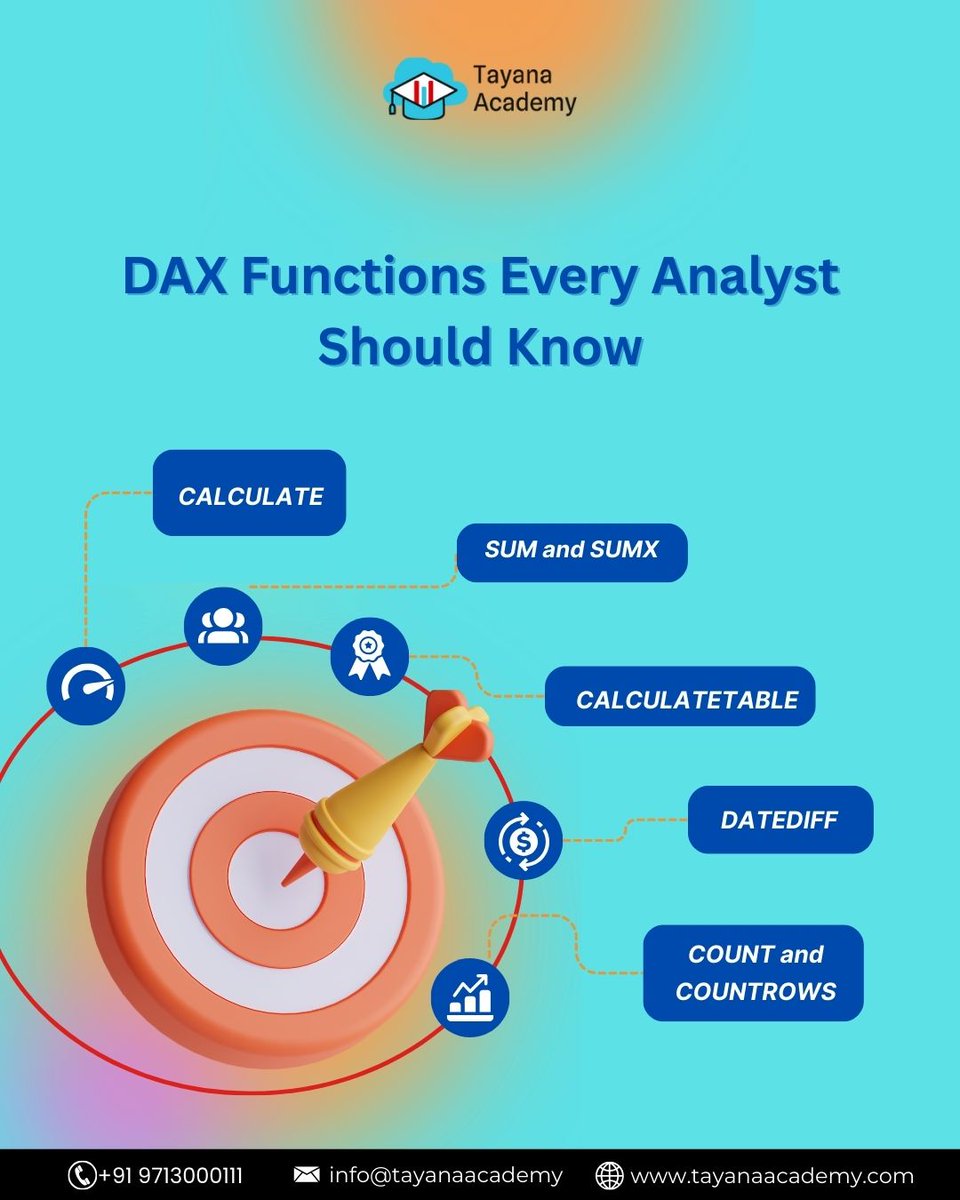 Tayana Academy

DAX Functions Every Analyst Should Know

CALCULATE

SUM and SUMX

CALCULATETABLE

DATEDIFF

COUNT and COUNTROWS

+91 9713000111 info@tayanaacademy www.tayanaacademy.com